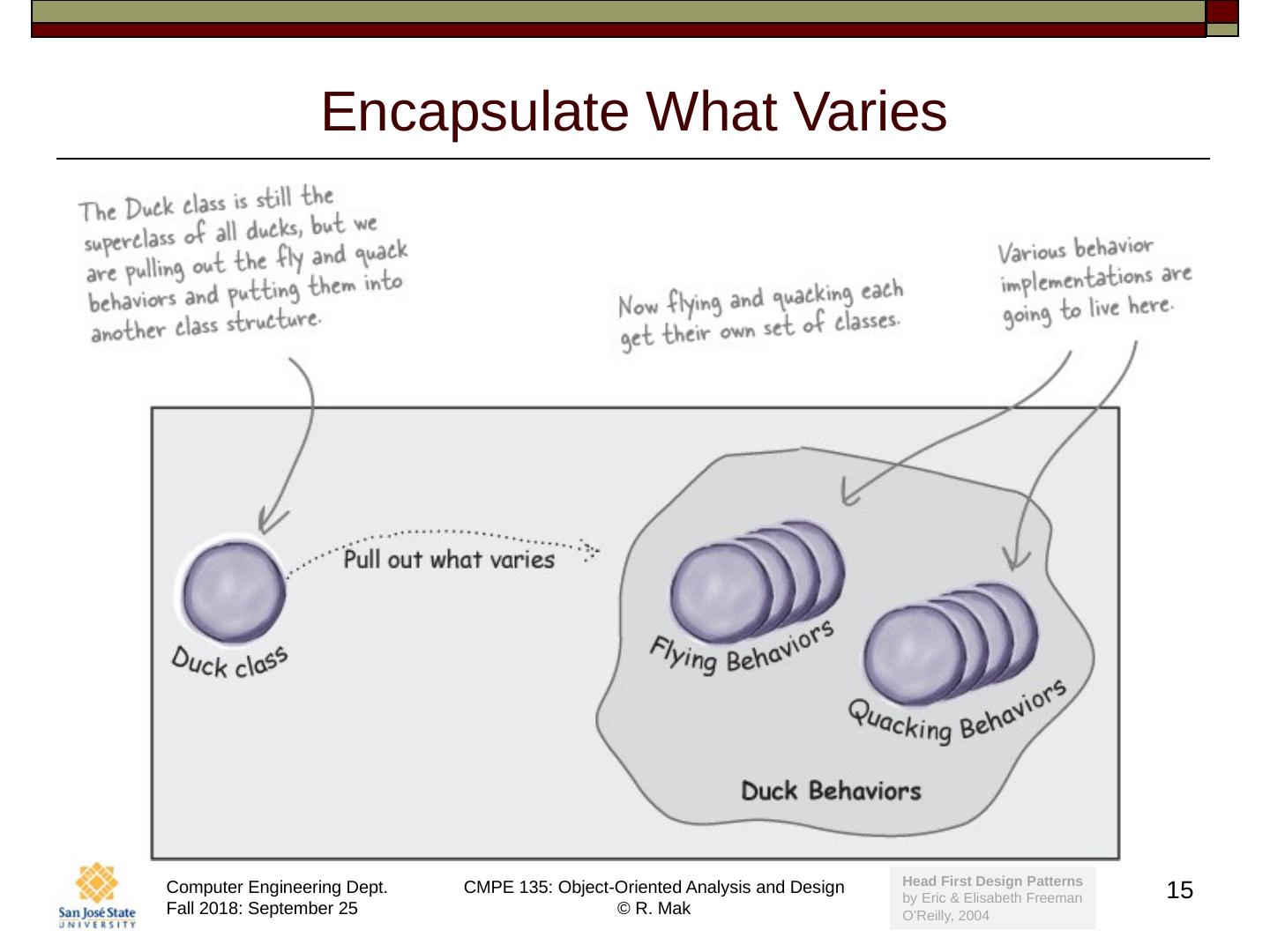 Encapsulate What Varies

The Duck class is still the superclass of all ducks, but we are pulling out the fly and quack behaviors and putting them into another class structure.

Now flying and quacking each get their own set of classes.

Various behavior implementations are going to live here.

Pull out what varies

Duck class

Flying Behaviors

Quacking Behaviors

Duck Behaviors

San José State UNIVERSITY

Computer Engineering Dept.
Fall 2018: September 25

CMPE 135: Object-Oriented Analysis and Design
© R. Mak

Head First Design Patterns
by Eric & Elisabeth Freeman
O'Reilly, 2004

15